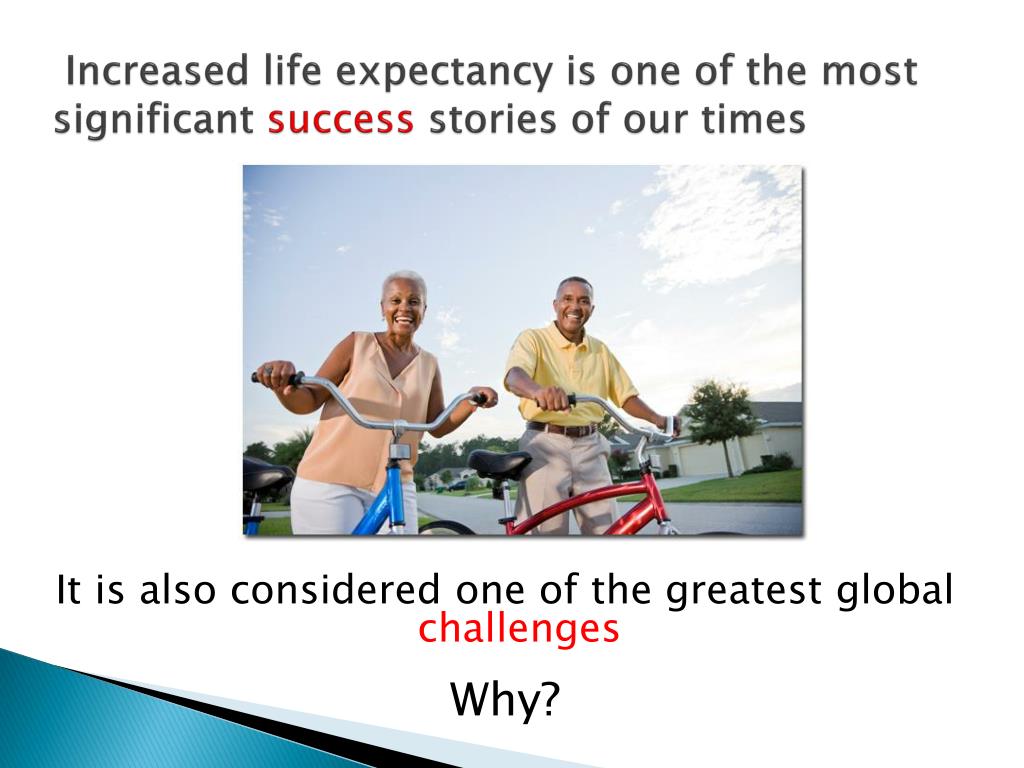 Increased life expectancy is one of the most significant success stories of our times

It is also considered one of the greatest global challenges

Why?